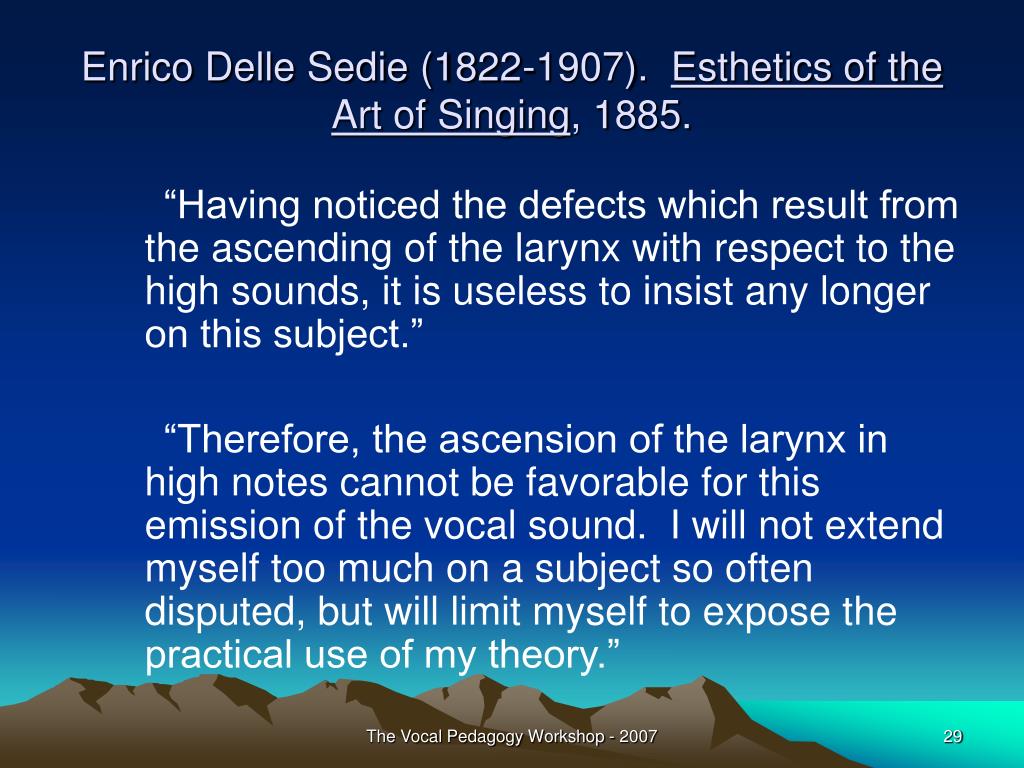 Enrico Delle Sedie (1822-1907). Esthetics of the Art of Singing, 1885.

“Having noticed the defects which result from the ascending of the larynx with respect to the high sounds, it is useless to insist any longer on this subject.”

“Therefore, the ascension of the larynx in high notes cannot be favorable for this emission of the vocal sound. I will not extend myself too much on a subject so often disputed, but will limit myself to expose the practical use of my theory.”

The Vocal Pedagogy Workshop - 2007

29